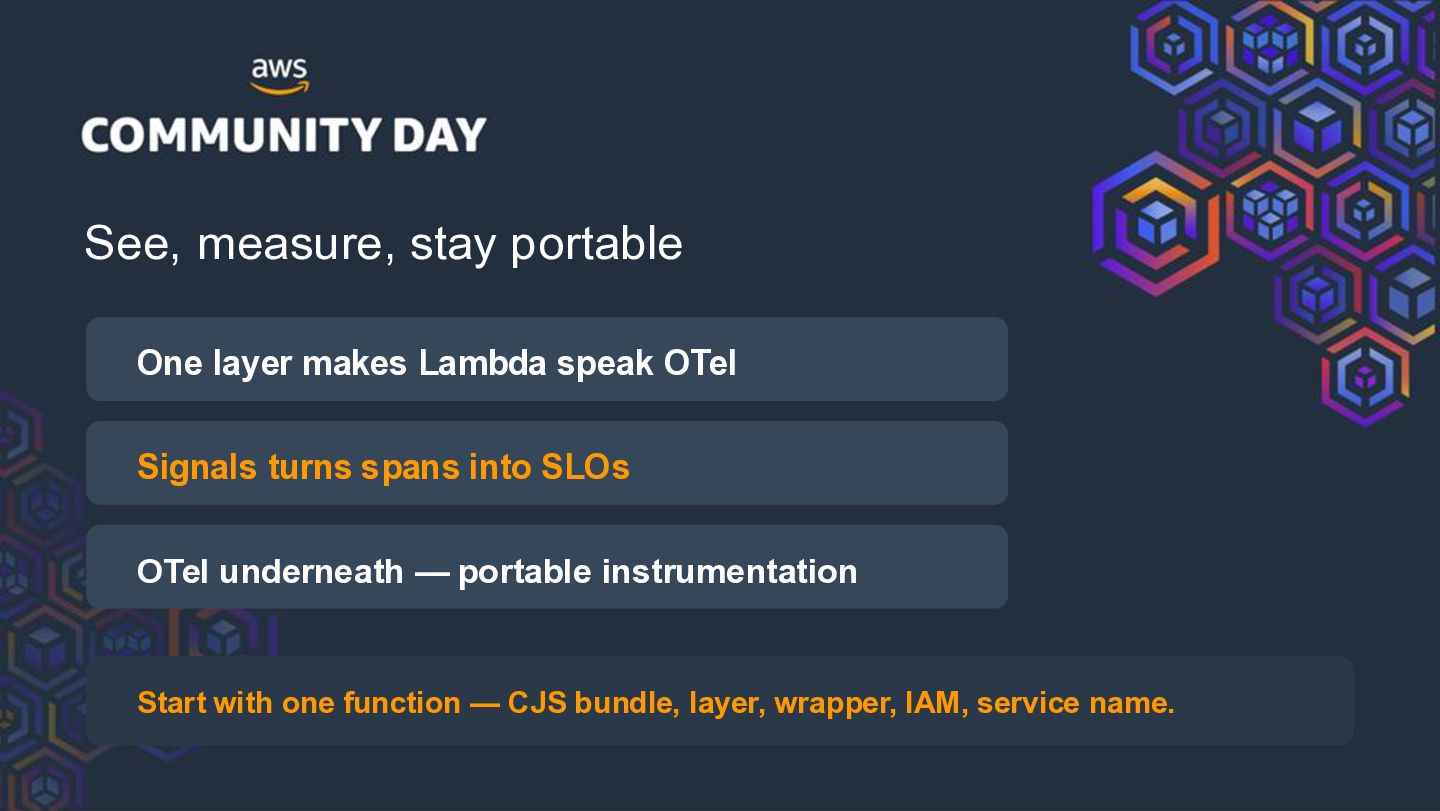 aws
COMMUNITY DAY

See, measure, stay portable

One layer makes Lambda speak OTel

Signals turns spans into SLOs

OTel underneath — portable instrumentation

Start with one function — CJS bundle, layer, wrapper, IAM, service name.